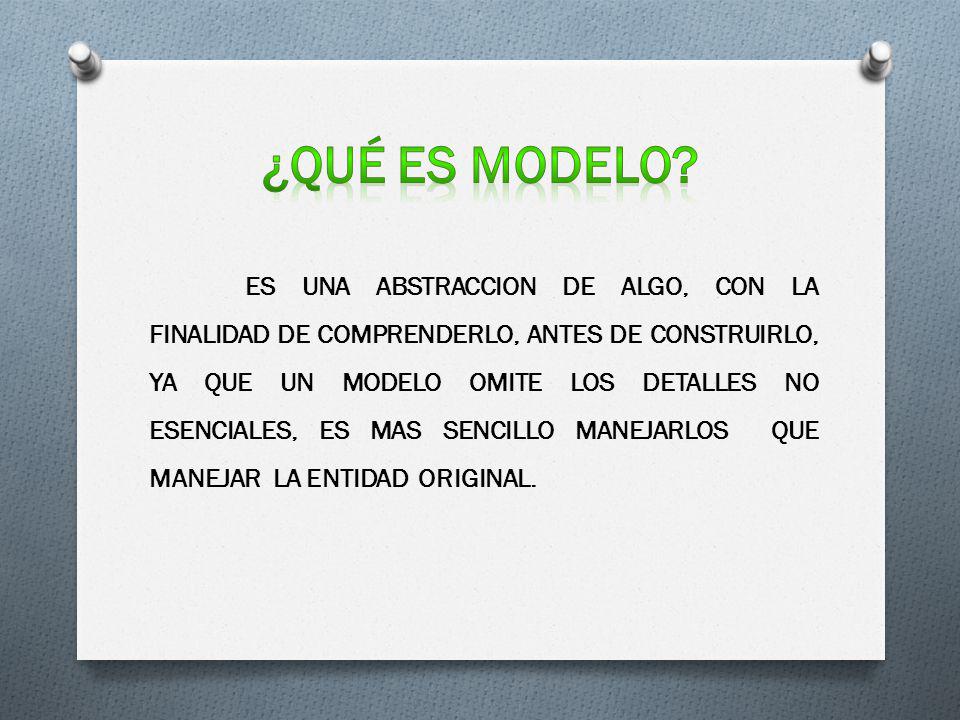 ¿QUÉ ES MODELO?

ES UNA ABSTRACCION DE ALGO, CON LA FINALIDAD DE COMPRENDERLO, ANTES DE CONSTRUIRLO, YA QUE UN MODELO OMITE LOS DETALLES NO ESENCIALES, ES MAS SENCILLO MANEJARLOS QUE MANEJAR LA ENTIDAD ORIGINAL.